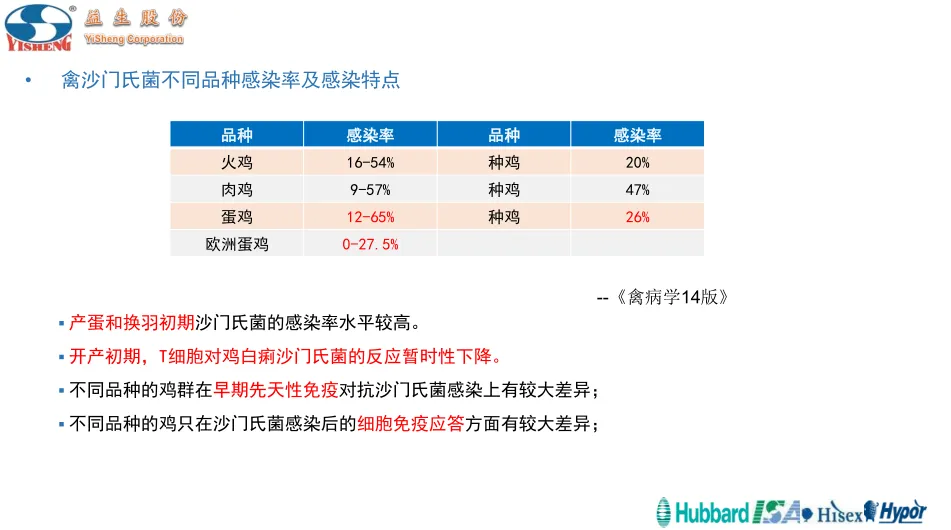 YISHENG 益生股份 YiSheng Corporation

• 禽沙门氏菌不同品种感染率及感染特点

| 品种 | 感染率 | 品种 | 感染率 |
|---|---|---|---|
| 火鸡 | 16-54% | 种鸡 | 20% |
| 肉鸡 | 9-57% | 种鸡 | 47% |
| 蛋鸡 | 12-65% | 种鸡 | 26% |
| 欧洲蛋鸡 | 0-27.5% | | |

--《禽病学14版》

▪ 产蛋和换羽初期沙门氏菌的感染率水平较高。

▪ 开产初期，T细胞对鸡白痢沙门氏菌的反应暂时性下降。

▪ 不同品种的鸡群在早期先天性免疫对抗沙门氏菌感染上有较大差异；

▪ 不同品种的鸡只在沙门氏菌感染后的细胞免疫应答方面有较大差异；

Hubbard ISA Hisex Hypor